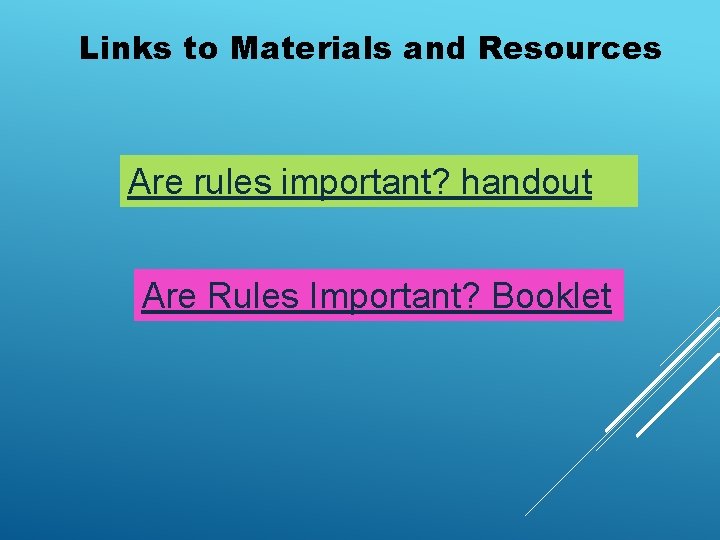 Links to Materials and Resources

Are rules important? handout

Are Rules Important? Booklet